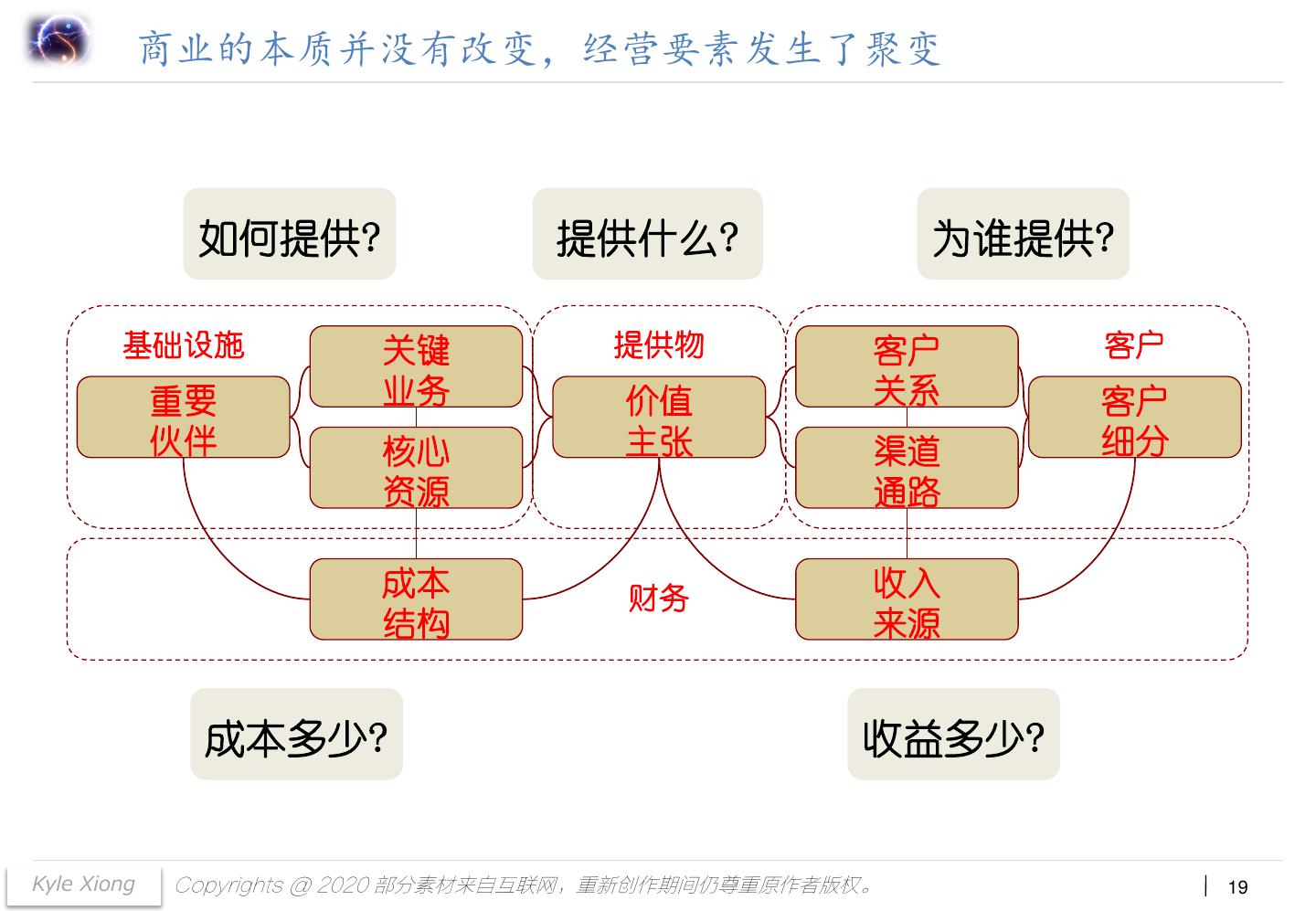 商业的本质并没有改变，经营要素发生了聚变

如何提供?

提供什么?

为谁提供?

基础设施

重要伙伴

关键业务

核心资源

提供物

价值主张

客户关系

渠道通路

客户

客户细分

成本结构

财务

收入来源

成本多少?

收益多少?

Kyle Xiong

Copyrights @ 2020 部分素材来自互联网，重新创作期间仍尊重原作者版权。

19